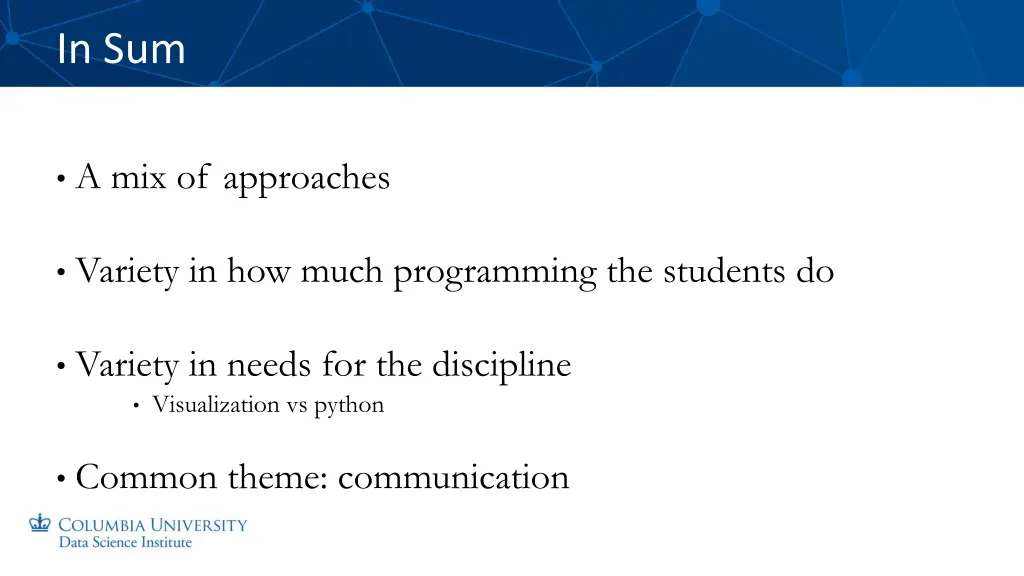 In Sum

• A mix of approaches

• Variety in how much programming the students do

• Variety in needs for the discipline
  • Visualization vs python

• Common theme: communication

COLUMBIA UNIVERSITY
Data Science Institute